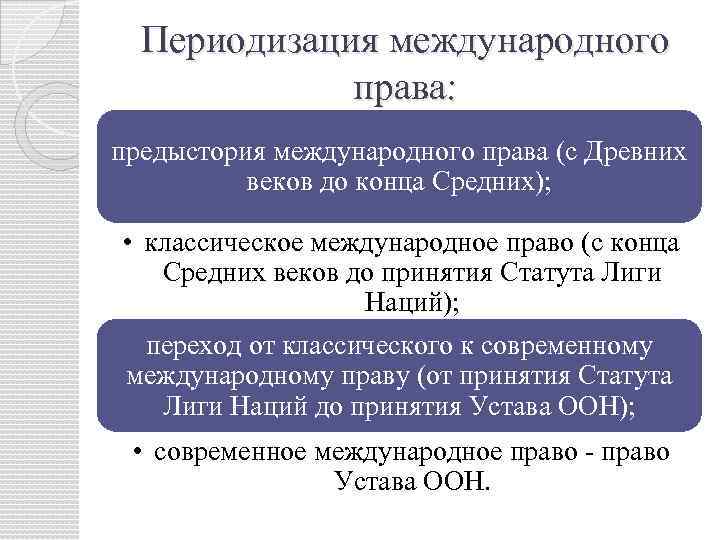 Периодизация международного права:

предыстория международного права (с Древних веков до конца Средних);

• классическое международное право (с конца Средних веков до принятия Статута Лиги Наций);

переход от классического к современному международному праву (от принятия Статута Лиги Наций до принятия Устава ООН);

• современное международное право - право Устава ООН.